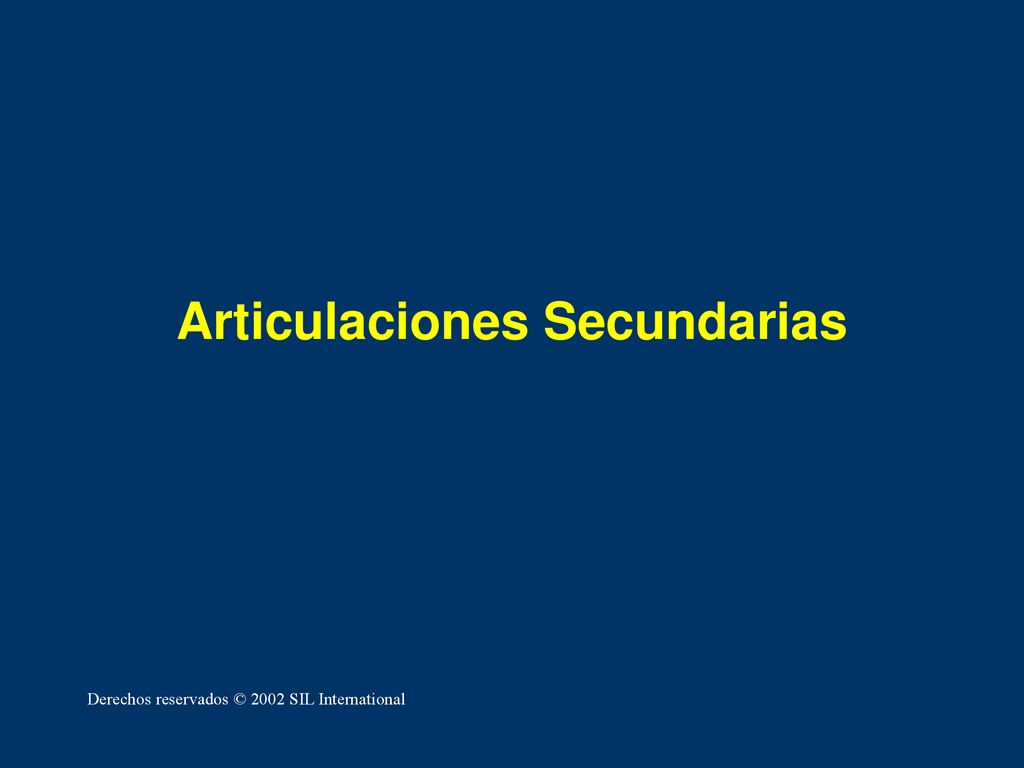 Articulaciones Secundarias

Derechos reservados © 2002 SIL International